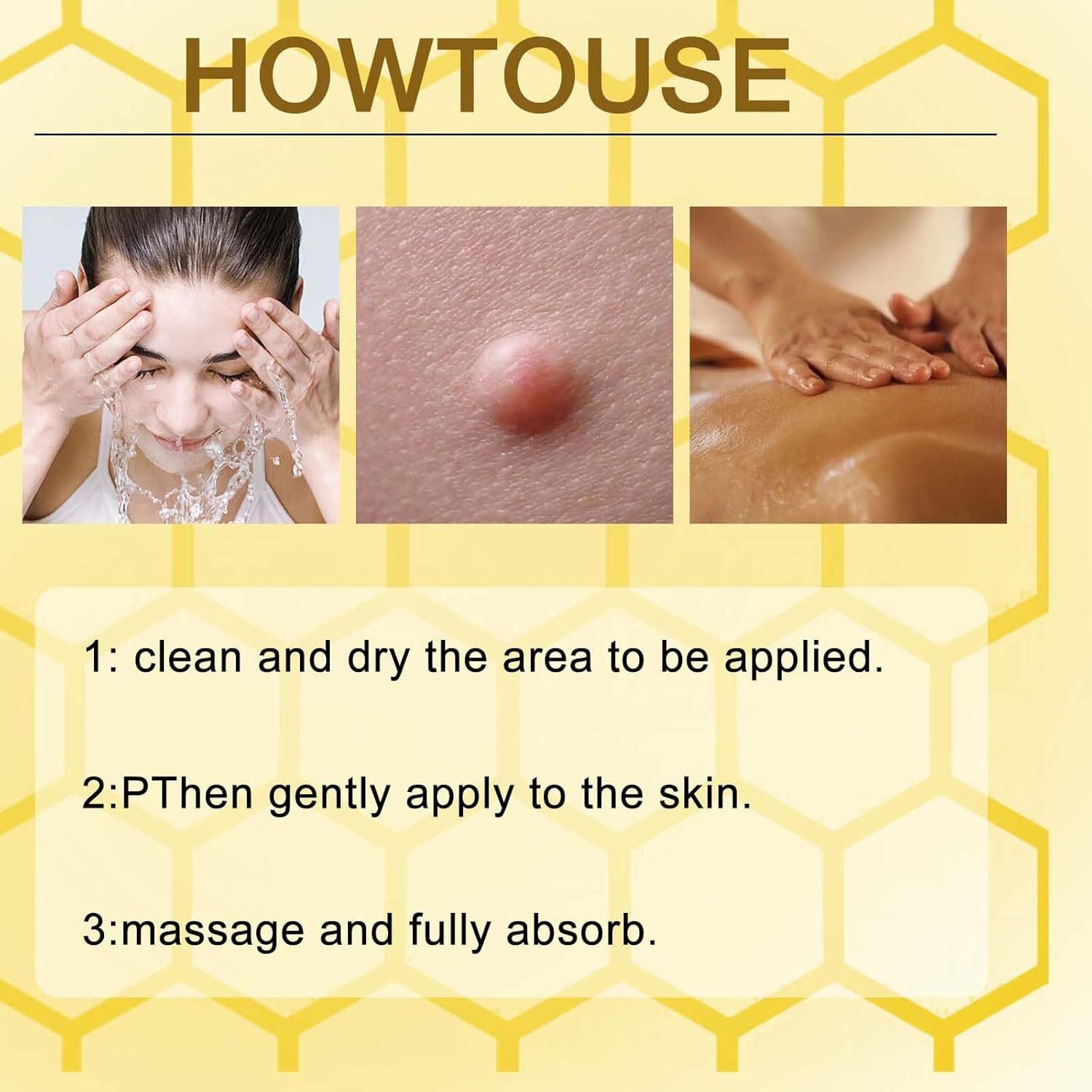 HOWTOUSE

1: clean and dry the area to be applied.

2:PThen gently apply to the skin.

3:massage and fully absorb.